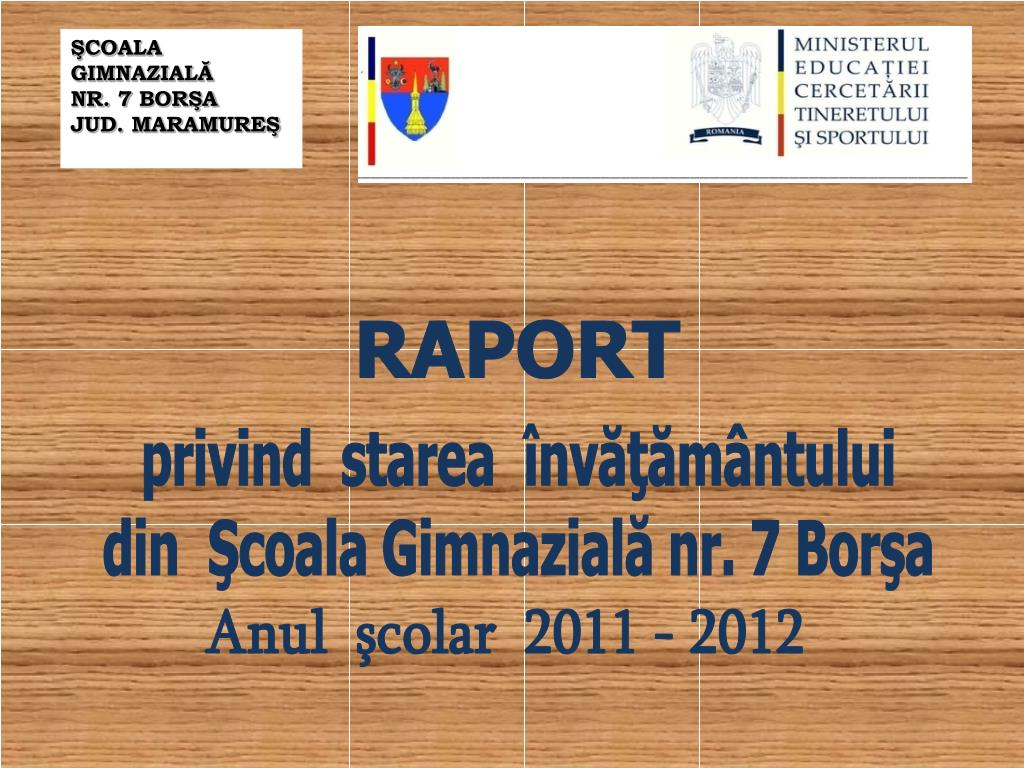 ŞCOALA GIMNAZIALĂ
NR. 7 BORŞA
JUD. MARAMUREŞ

ROMANIA

MINISTERUL
EDUCAŢIEI
CERCETĂRII
TINERETULUI
ŞI SPORTULUI

RAPORT

privind starea învăţământului
din Şcoala Gimnazială nr. 7 Borşa
Anul şcolar 2011 - 2012